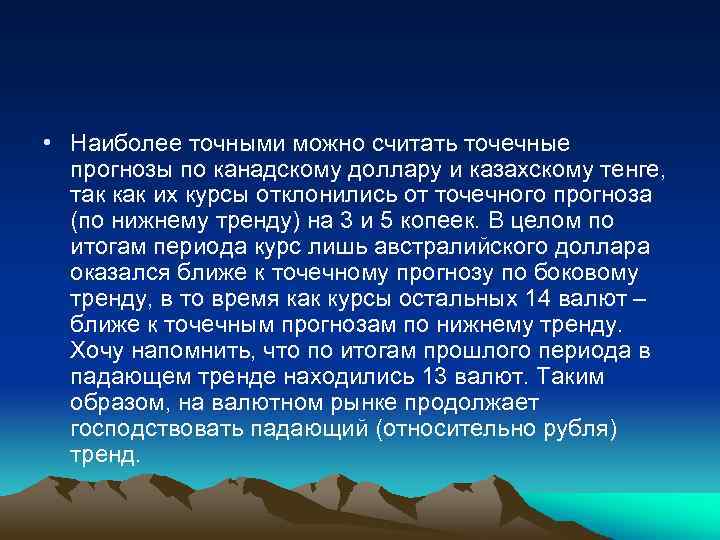 • Наиболее точными можно считать точечные прогнозы по канадскому доллару и казахскому тенге, так как их курсы отклонились от точечного прогноза (по нижнему тренду) на 3 и 5 копеек. В целом по итогам периода курс лишь австралийского доллара оказался ближе к точечному прогнозу по боковому тренду, в то время как курсы остальных 14 валют – ближе к точечным прогнозам по нижнему тренду. Хочу напомнить, что по итогам прошлого периода в падающем тренде находились 13 валют. Таким образом, на валютном рынке продолжает господствовать падающий (относительно рубля) тренд.